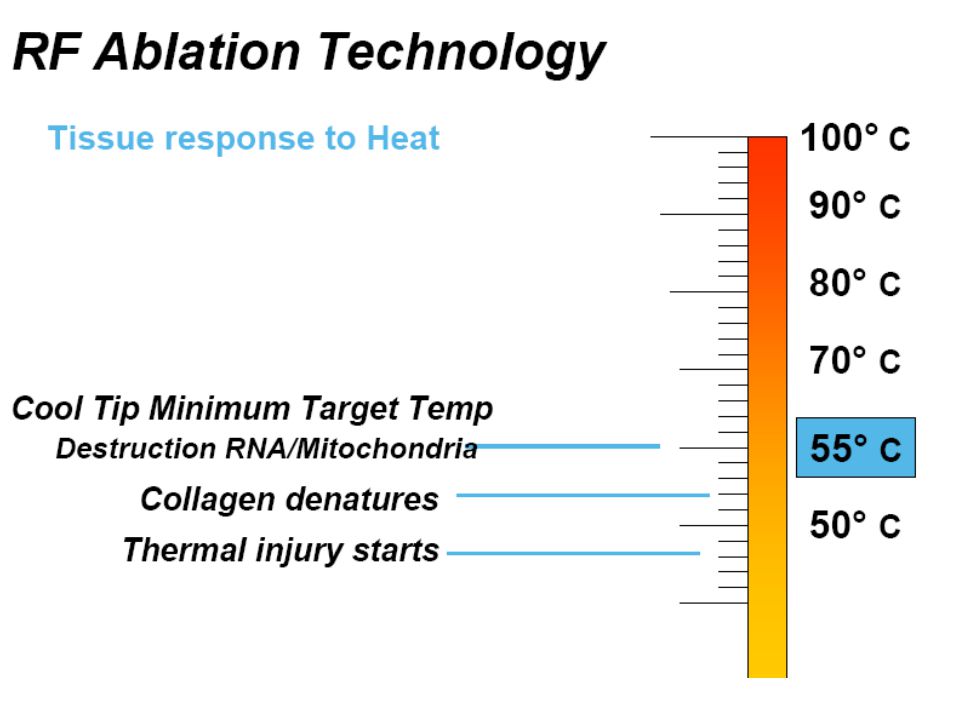 RF Ablation Technology

Tissue response to Heat

100° C

90° C

80° C

70° C

Cool Tip Minimum Target Temp

Destruction RNA/Mitochondria

55° C

Collagen denatures

50° C

Thermal injury starts